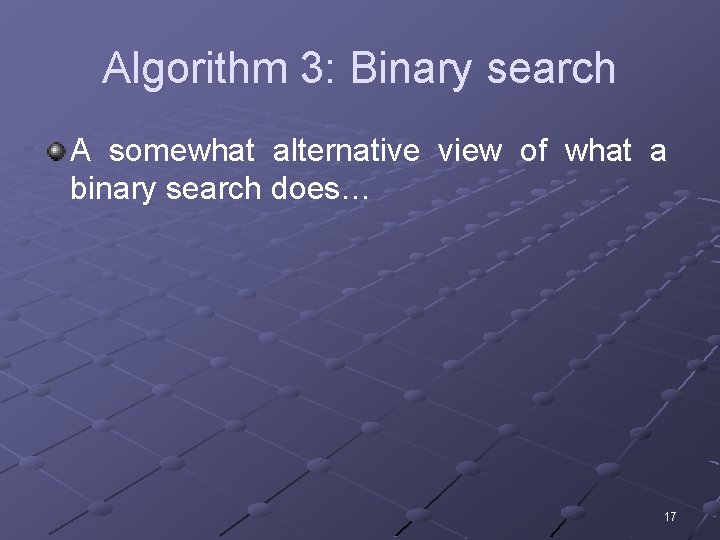 Algorithm 3: Binary search

A somewhat alternative view of what a binary search does…

17